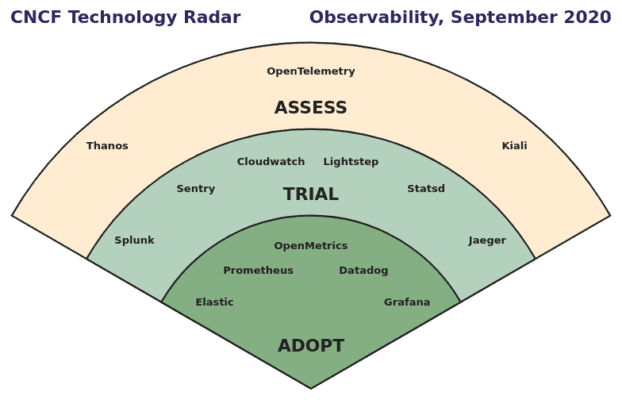 CNCF Technology Radar
Observability, September 2020

OpenTelemetry
ASSESS
Thanos
Kiali

Cloudwatch
Lightstep
Sentry
TRIAL
Statsd
Splunk
Jaeger

OpenMetrics
Prometheus
Datadog
Elastic
Grafana
ADOPT